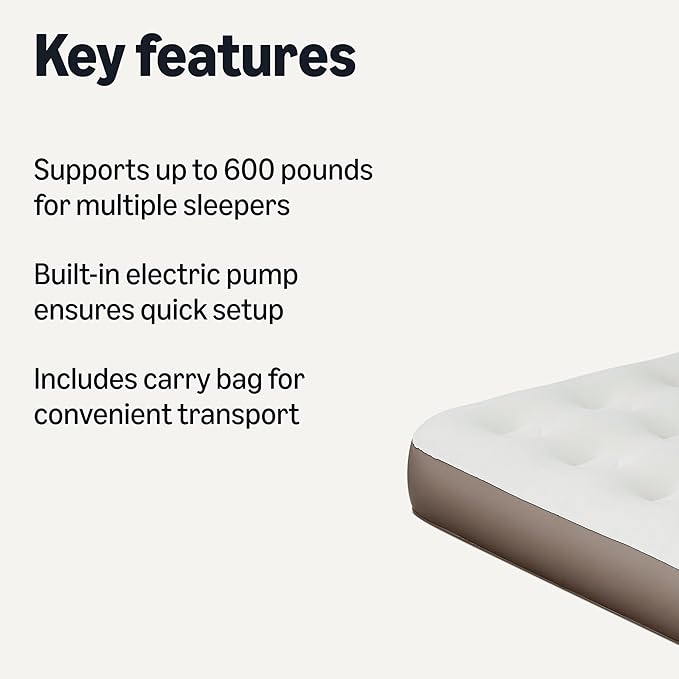 Key features

Supports up to 600 pounds for multiple sleepers

Built-in electric pump ensures quick setup

Includes carry bag for convenient transport